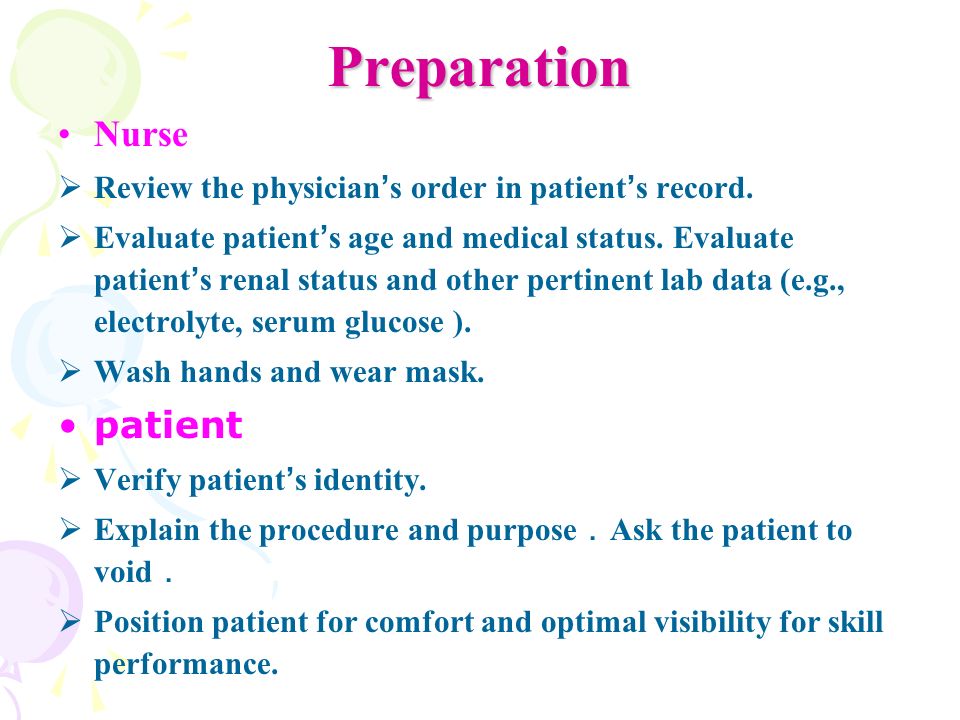 Preparation

• Nurse

➢ Review the physician's order in patient's record.

➢ Evaluate patient's age and medical status. Evaluate patient's renal status and other pertinent lab data (e.g., electrolyte, serum glucose ).

➢ Wash hands and wear mask.

• patient

➢ Verify patient's identity.

➢ Explain the procedure and purpose . Ask the patient to void .

➢ Position patient for comfort and optimal visibility for skill performance.